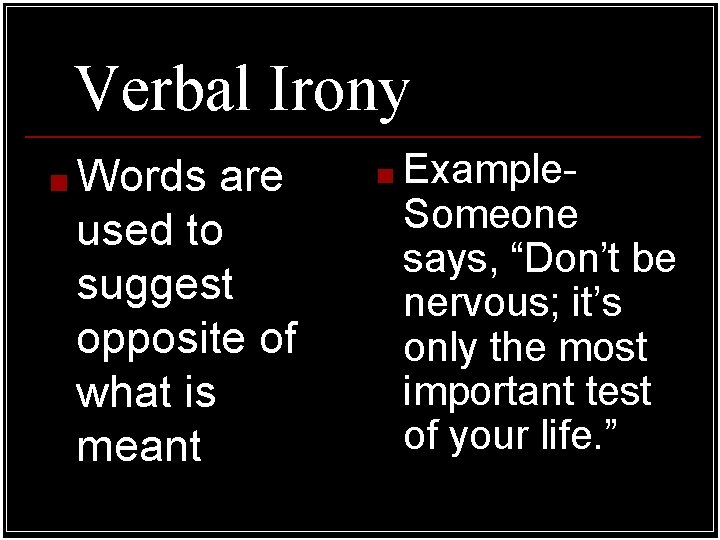 Verbal Irony

Words are used to suggest opposite of what is meant

Example- Someone says, “Don’t be nervous; it’s only the most important test of your life.”